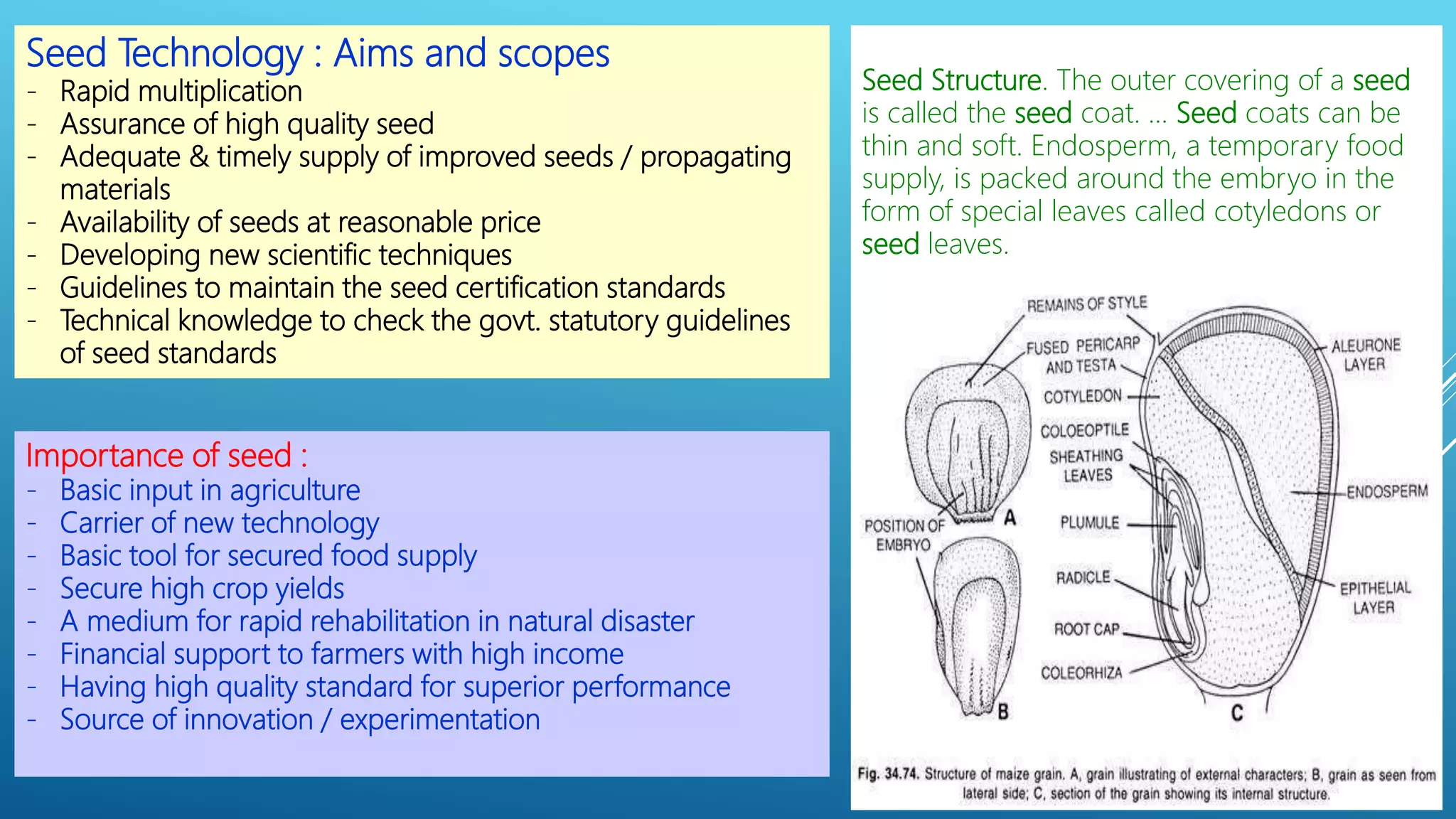 Seed Technology : Aims and scopes
- Rapid multiplication
- Assurance of high quality seed
- Adequate & timely supply of improved seeds / propagating materials
- Availability of seeds at reasonable price
- Developing new scientific techniques
- Guidelines to maintain the seed certification standards
- Technical knowledge to check the govt. statutory guidelines of seed standards

Importance of seed :
- Basic input in agriculture
- Carrier of new technology
- Basic tool for secured food supply
- Secure high crop yields
- A medium for rapid rehabilitation in natural disaster
- Financial support to farmers with high income
- Having high quality standard for superior performance
- Source of innovation / experimentation

Seed Structure. The outer covering of a seed is called the seed coat. ... Seed coats can be thin and soft. Endosperm, a temporary food supply, is packed around the embryo in the form of special leaves called cotyledons or seed leaves.

REMAINS OF STYLE
FUSED PERICARP AND TESTA
COTYLEDON
COLOEOPTILE
SHEATHING LEAVES
PLUMULE
RADICLE
ROOT CAP
COLEORHIZA
ALEURONE LAYER
ENDOSPERM
EPITHELIAL LAYER
POSITION OF EMBRYO
A
B
C

Fig. 34.74. Structure of maize grain. A, grain illustrating of external characters; B, grain as seen from lateral side; C, section of the grain showing its internal structure.